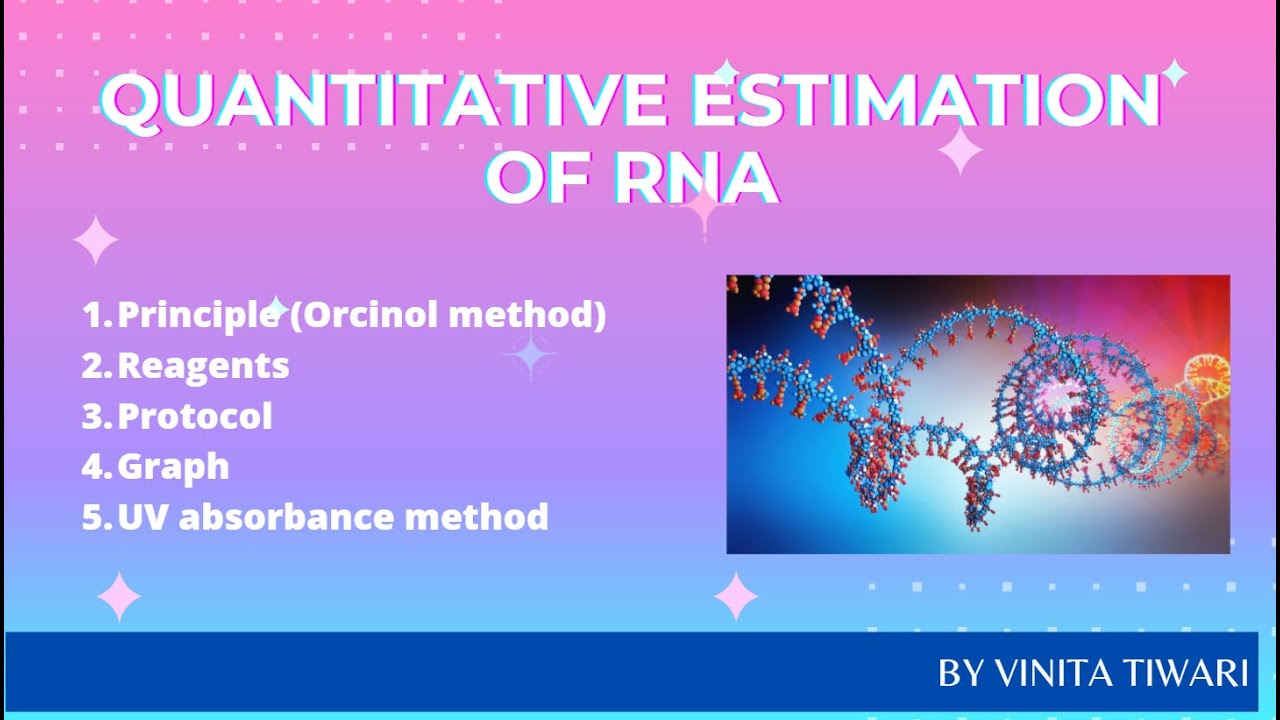 QUANTITATIVE ESTIMATION OF RNA

1. Principle (Orcinol method)
2. Reagents
3. Protocol
4. Graph
5. UV absorbance method

BY VINITA TIWARI